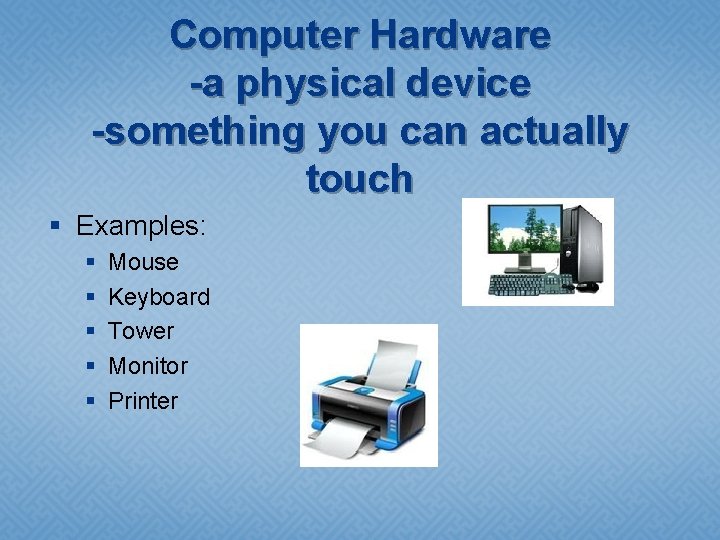 Computer Hardware
-a physical device
-something you can actually touch

• Examples:
• Mouse
• Keyboard
• Tower
• Monitor
• Printer